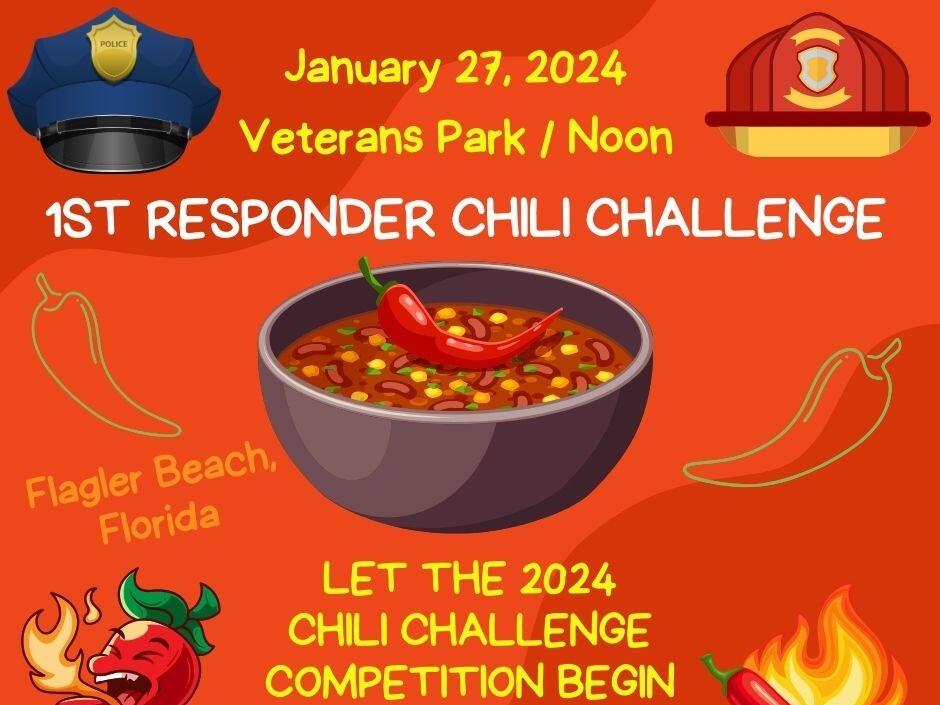 POLICE

January 27, 2024
Veterans Park / Noon

1ST RESPONDER CHILI CHALLENGE

Flagler Beach, Florida

LET THE 2024
CHILI CHALLENGE
COMPETITION BEGIN